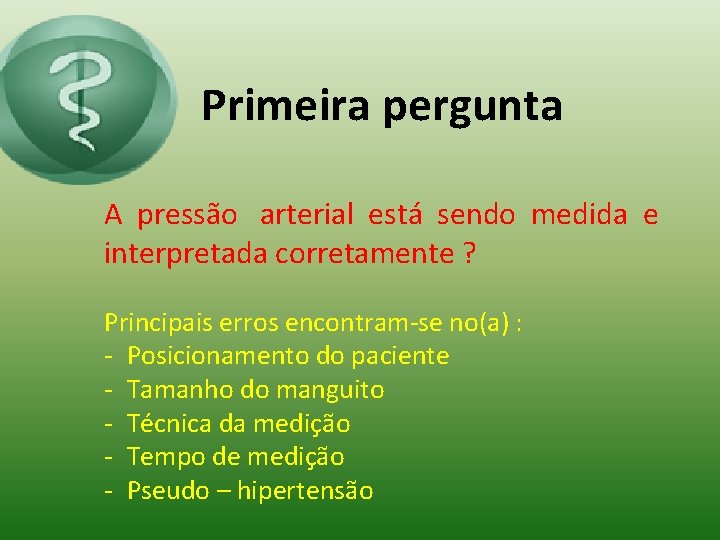 Primeira pergunta

A pressão arterial está sendo medida e interpretada corretamente ?

Principais erros encontram-se no(a) :
- Posicionamento do paciente
- Tamanho do manguito
- Técnica da medição
- Tempo de medição
- Pseudo – hipertensão